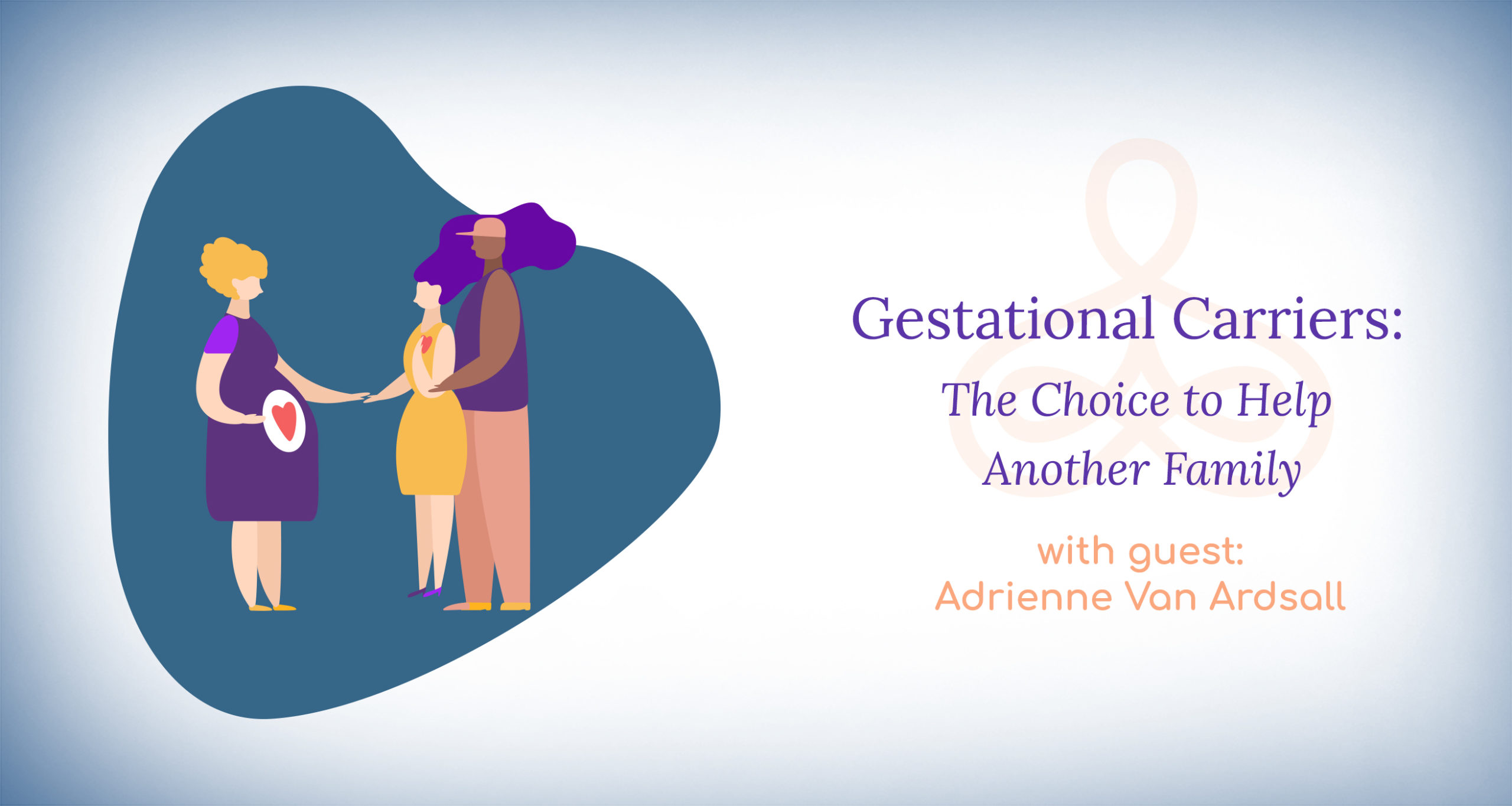 Gestational Carriers:
The Choice to Help Another Family

with guest:
Adrienne Van Ardsall